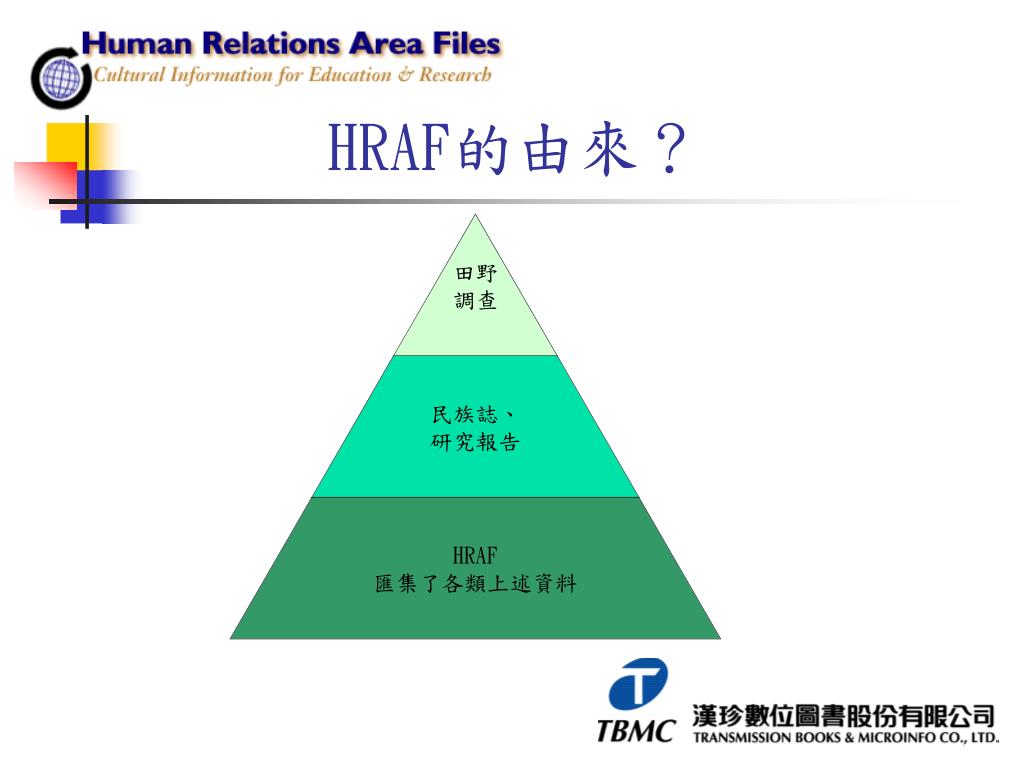 Human Relations Area Files
Cultural Information for Education & Research

HRAF的由來？

田野
調查

民族誌、
研究報告

HRAF
匯集了各類上述資料

TBMC 漢珍數位圖書股份有限公司
TRANSMISSION BOOKS & MICROINFO CO., LTD.